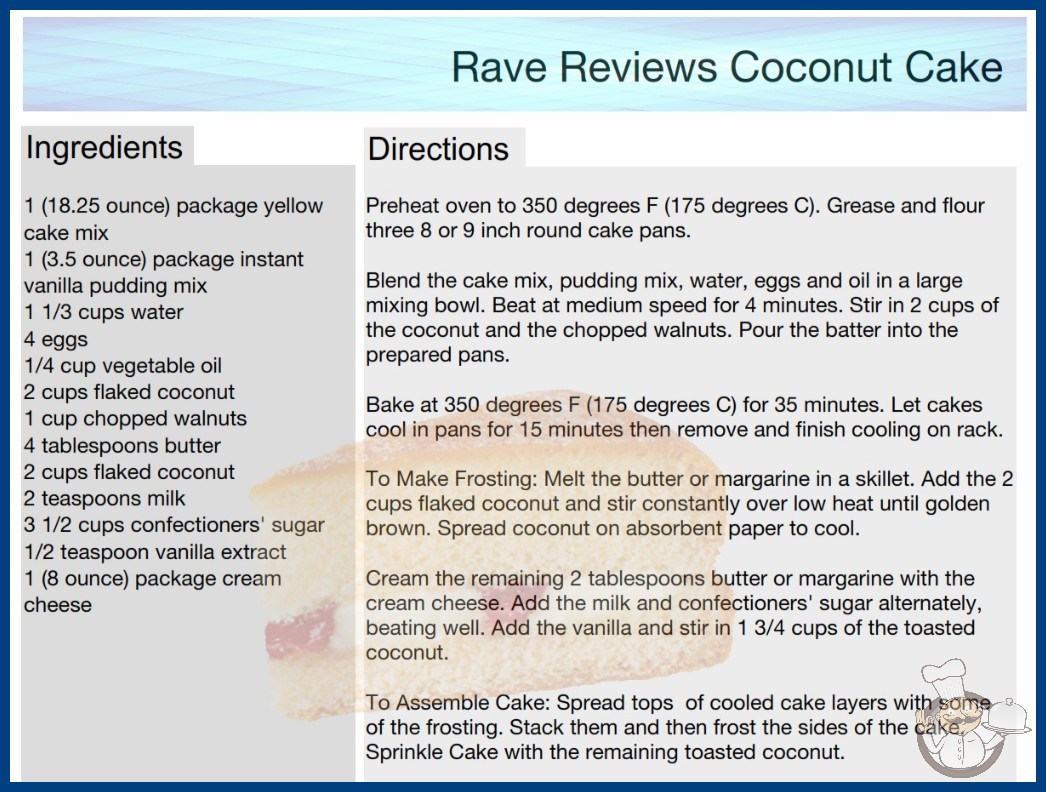 Rave Reviews Coconut Cake

Ingredients

1 (18.25 ounce) package yellow cake mix
1 (3.5 ounce) package instant vanilla pudding mix
1 1/3 cups water
4 eggs
1/4 cup vegetable oil
2 cups flaked coconut
1 cup chopped walnuts
4 tablespoons butter
2 cups flaked coconut
2 teaspoons milk
3 1/2 cups confectioners' sugar
1/2 teaspoon vanilla extract
1 (8 ounce) package cream cheese

Directions

Preheat oven to 350 degrees F (175 degrees C). Grease and flour three 8 or 9 inch round cake pans.

Blend the cake mix, pudding mix, water, eggs and oil in a large mixing bowl. Beat at medium speed for 4 minutes. Stir in 2 cups of the coconut and the chopped walnuts. Pour the batter into the prepared pans.

Bake at 350 degrees F (175 degrees C) for 35 minutes. Let cakes cool in pans for 15 minutes then remove and finish cooling on rack.

To Make Frosting: Melt the butter or margarine in a skillet. Add the 2 cups flaked coconut and stir constantly over low heat until golden brown. Spread coconut on absorbent paper to cool.

Cream the remaining 2 tablespoons butter or margarine with the cream cheese. Add the milk and confectioners' sugar alternately, beating well. Add the vanilla and stir in 1 3/4 cups of the toasted coconut.

To Assemble Cake: Spread tops of cooled cake layers with some of the frosting. Stack them and then frost the sides of the cake. Sprinkle Cake with the remaining toasted coconut.